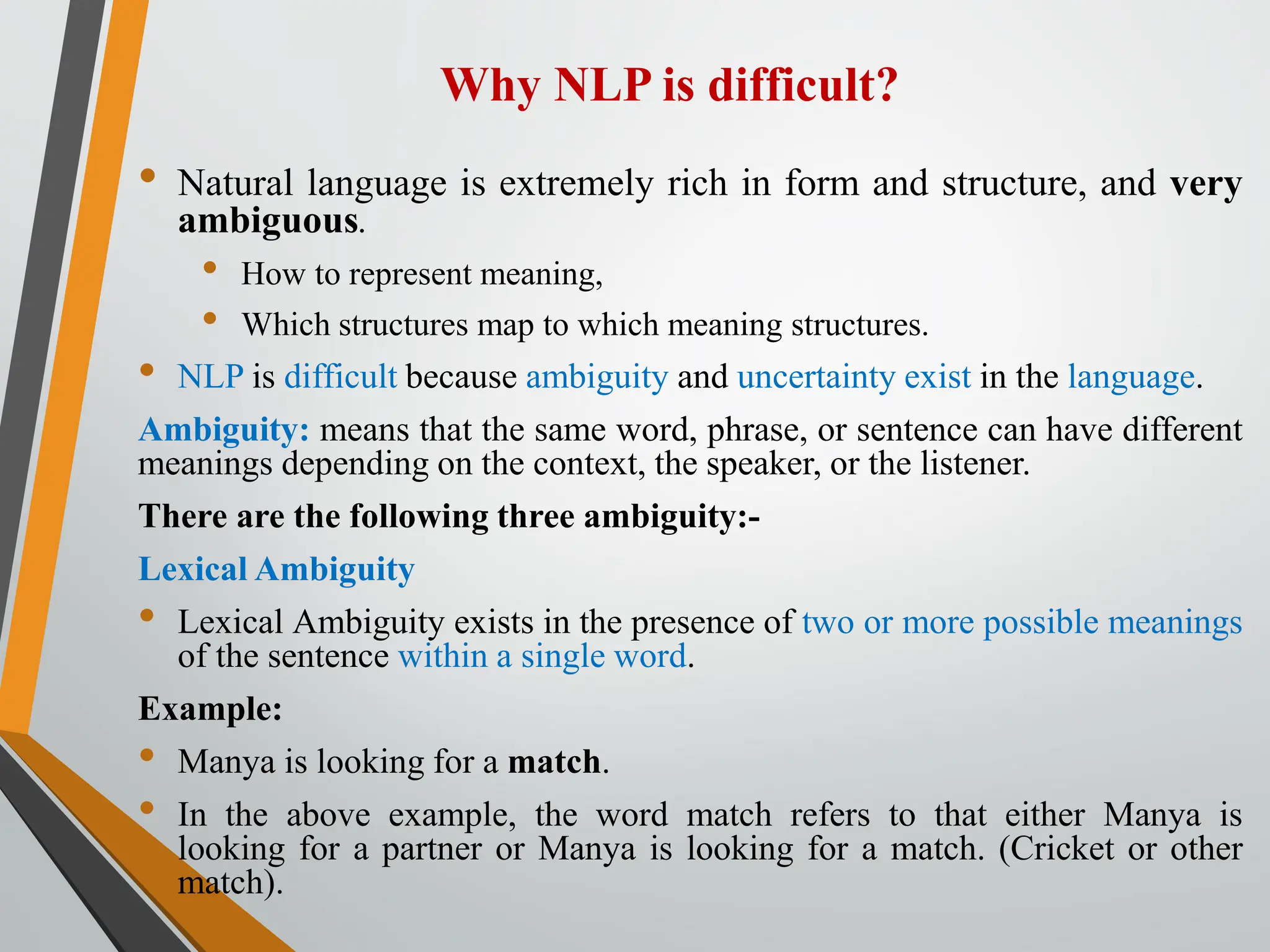 Why NLP is difficult?

• Natural language is extremely rich in form and structure, and very ambiguous.
 • How to represent meaning,
 • Which structures map to which meaning structures.
• NLP is difficult because ambiguity and uncertainty exist in the language.

Ambiguity: means that the same word, phrase, or sentence can have different meanings depending on the context, the speaker, or the listener.

There are the following three ambiguity:-

Lexical Ambiguity

• Lexical Ambiguity exists in the presence of two or more possible meanings of the sentence within a single word.

Example:

• Manya is looking for a match.
• In the above example, the word match refers to that either Manya is looking for a partner or Manya is looking for a match. (Cricket or other match).